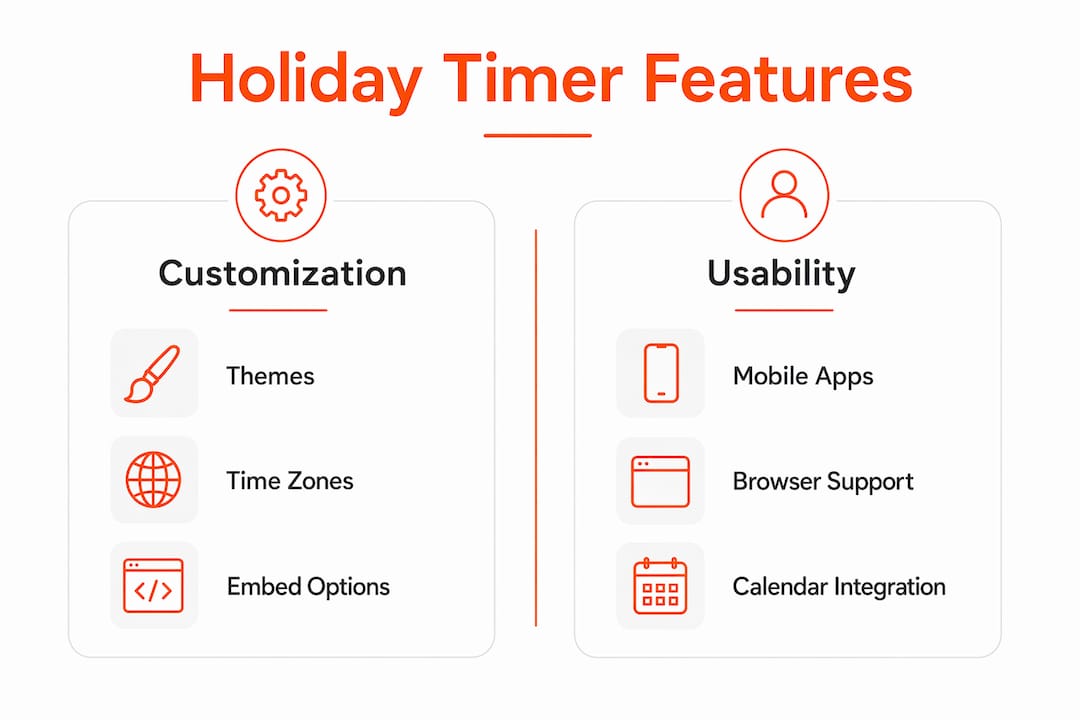 Holiday Timer Features

Customization

Themes

Time Zones

Embed Options

Usability

Mobile Apps

Browser Support

Calendar Integration